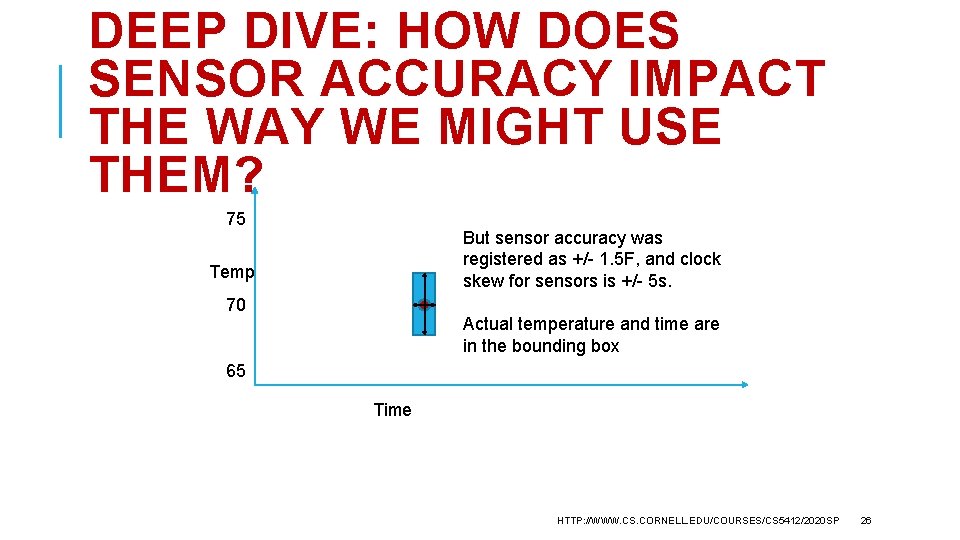 DEEP DIVE: HOW DOES SENSOR ACCURACY IMPACT THE WAY WE MIGHT USE THEM?

75

Temp

70

65

Time

But sensor accuracy was registered as +/- 1.5F, and clock skew for sensors is +/- 5s.

Actual temperature and time are in the bounding box

HTTP://WWW.CS.CORNELL.EDU/COURSES/CS5412/2020SP

26